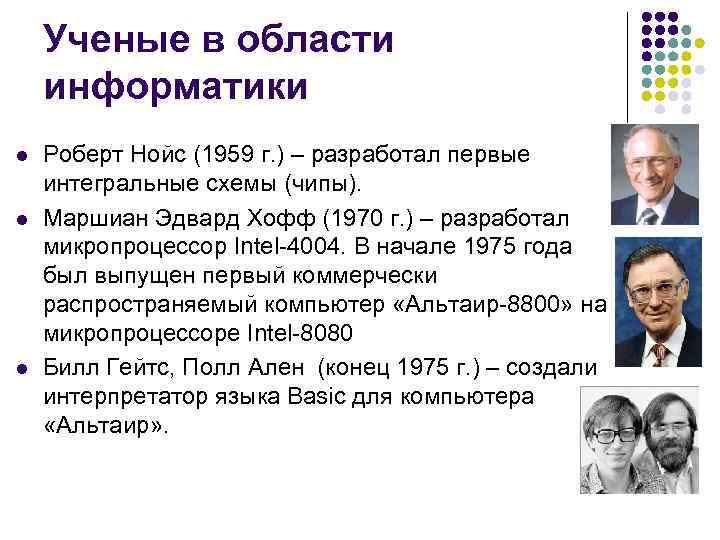 Ученые в области информатики

- Роберт Нойс (1959 г.) – разработал первые интегральные схемы (чипы).
- Маршиан Эдвард Хофф (1970 г.) – разработал микропроцессор Intel-4004. В начале 1975 года был выпущен первый коммерчески распространяемый компьютер «Альтаир-8800» на микропроцессоре Intel-8080
- Билл Гейтс, Полл Ален (конец 1975 г.) – создали интерпретатор языка Basic для компьютера «Альтаир».